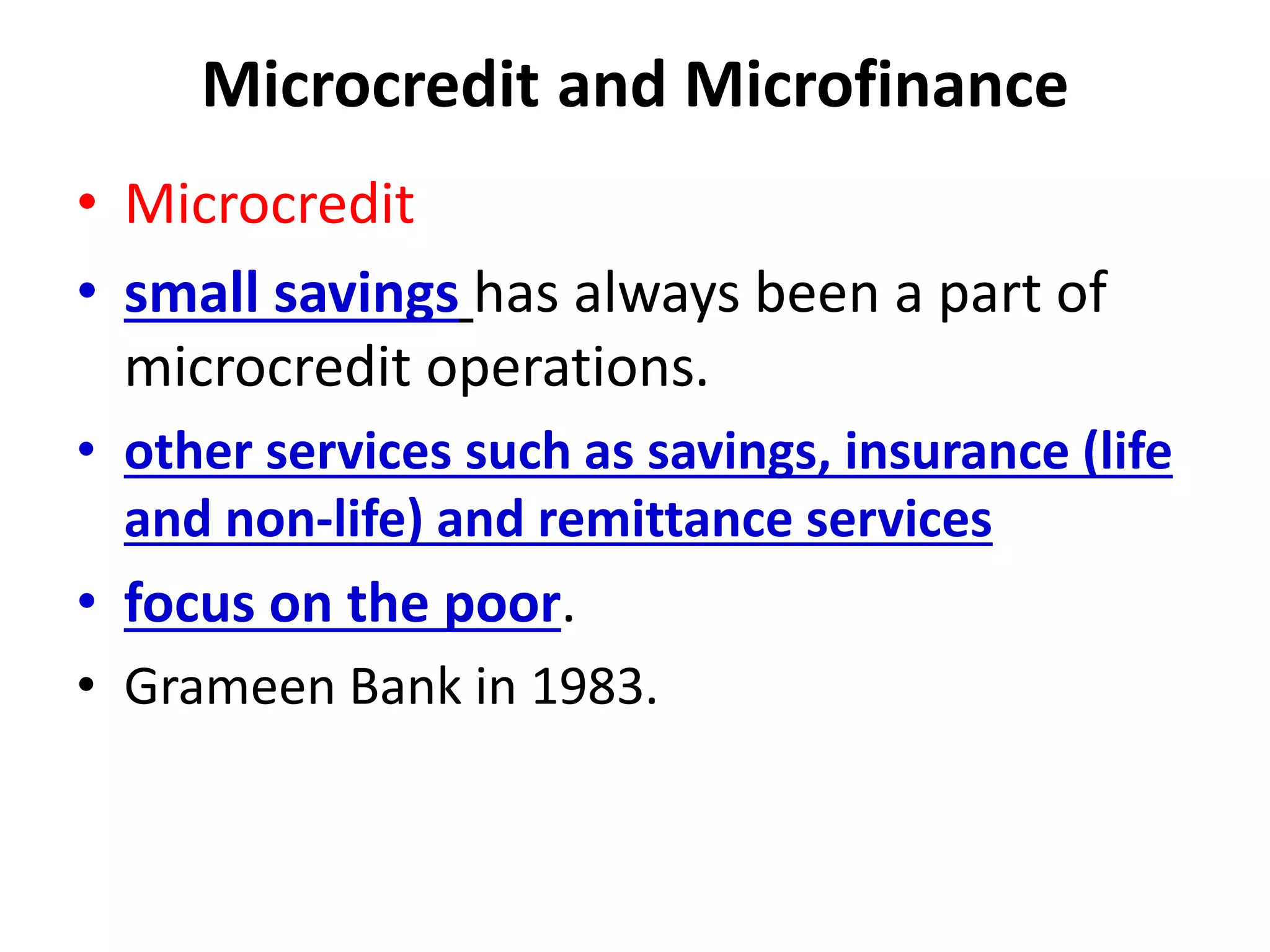 Microcredit and Microfinance

• Microcredit
• small savings has always been a part of microcredit operations.
• other services such as savings, insurance (life and non-life) and remittance services
• focus on the poor.
• Grameen Bank in 1983.